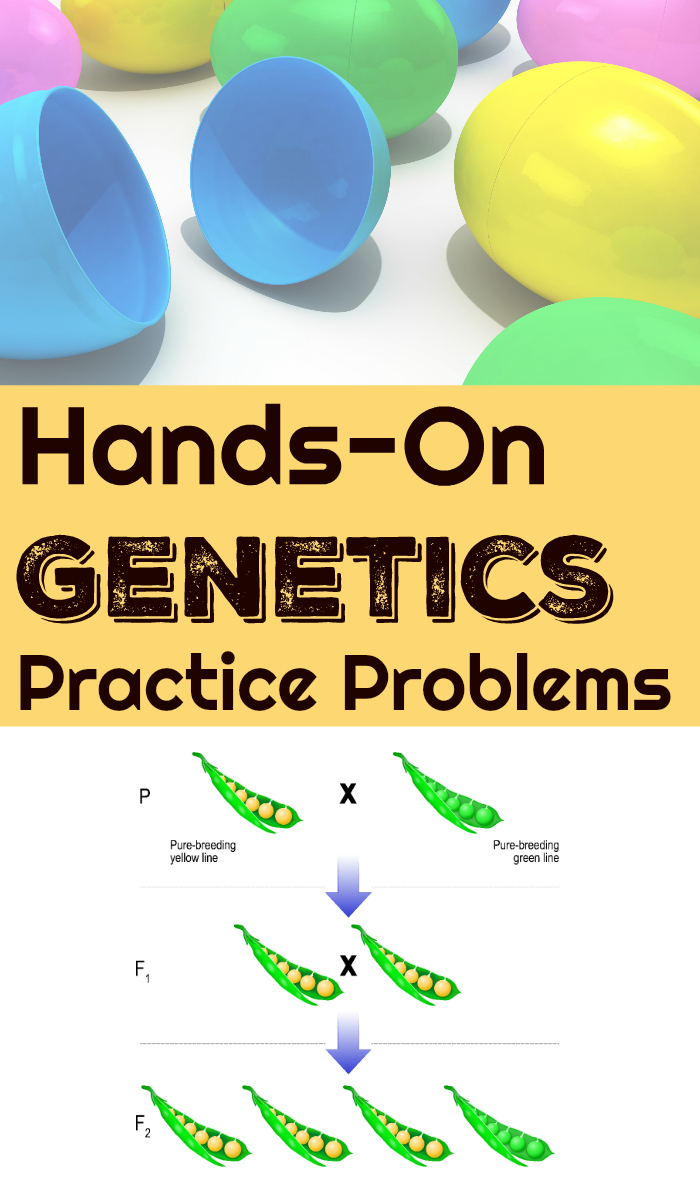 Hands-On
GENETICS
Practice Problems

P

X

Pure-breeding yellow line

Pure-breeding green line

$F_1$

X

$F_2$